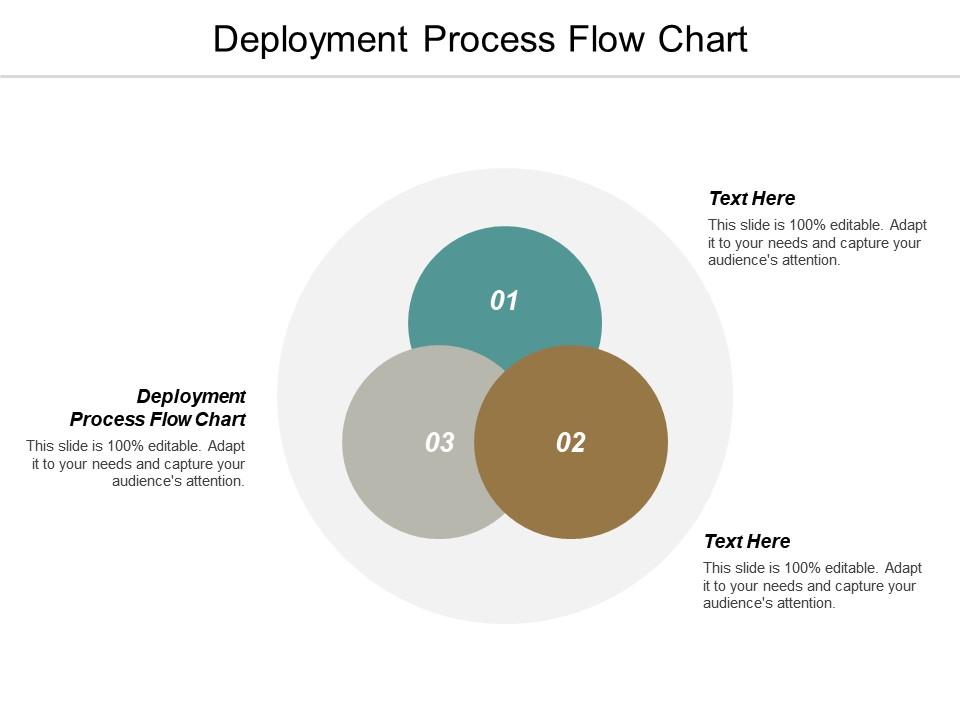 Deployment Process Flow Chart

Text Here

This slide is 100% editable. Adapt it to your needs and capture your audience's attention.

01

Deployment Process Flow Chart

This slide is 100% editable. Adapt it to your needs and capture your audience's attention.

03

02

Text Here

This slide is 100% editable. Adapt it to your needs and capture your audience's attention.